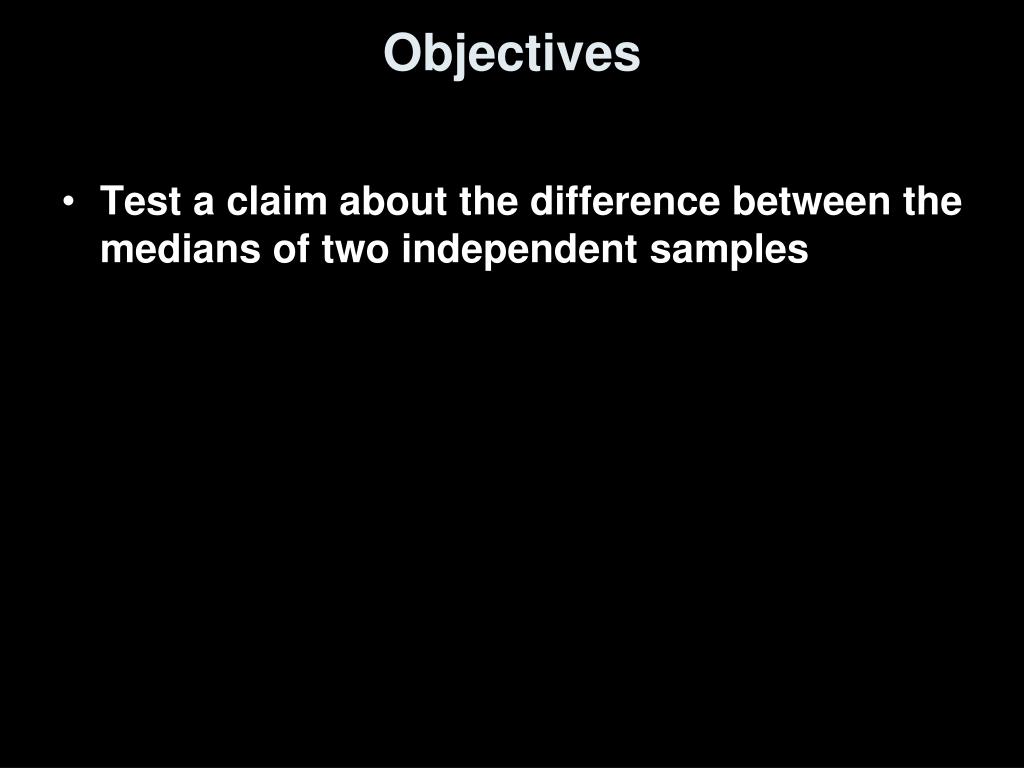 Objectives

• Test a claim about the difference between the medians of two independent samples